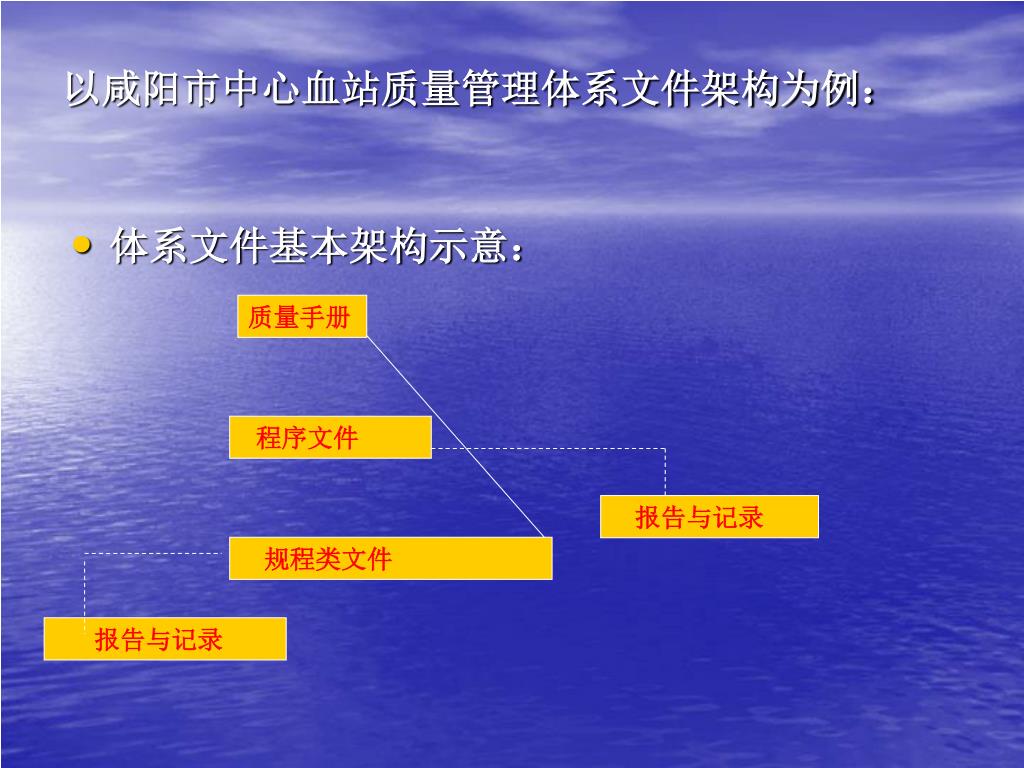 以咸阳市中心血站质量管理体系文件架构为例：

• 体系文件基本架构示意：

质量手册

程序文件

报告与记录

规程类文件

报告与记录